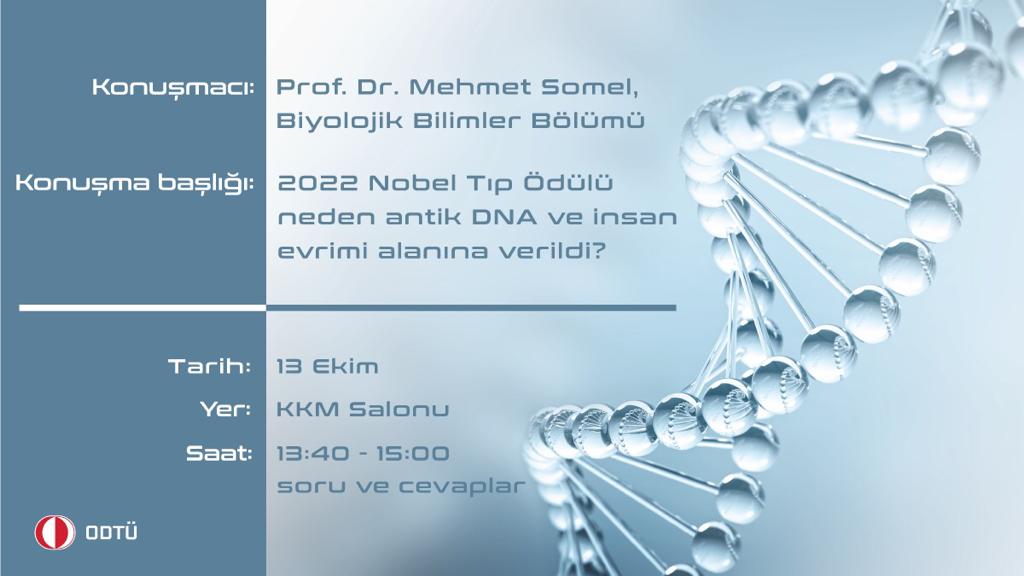 Konuşmacı: Prof. Dr. Mehmet Somel, Biyolojik Bilimler Bölümü

Konuşma başlığı: 2022 Nobel Tıp Ödülü neden antik DNA ve insan evrimi alanına verildi?

Tarih: 13 Ekim

Yer: KKM Salonu

Saat: 13:40 - 15:00 soru ve cevaplar

ODTÜ